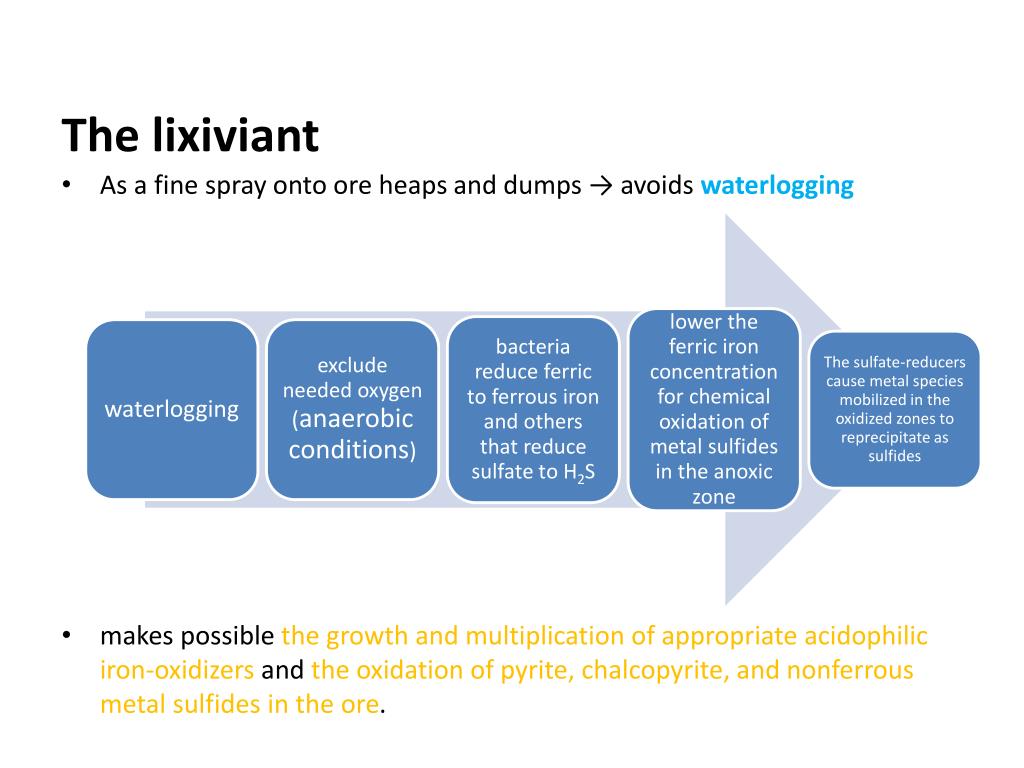 The lixiviant

• As a fine spray onto ore heaps and dumps → avoids waterlogging

waterlogging

exclude needed oxygen (anaerobic conditions)

bacteria reduce ferric to ferrous iron and others that reduce sulfate to $H_2S$

lower the ferric iron concentration for chemical oxidation of metal sulfides in the anoxic zone

The sulfate-reducers cause metal species mobilized in the oxidized zones to reprecipitate as sulfides

• makes possible the growth and multiplication of appropriate acidophilic iron-oxidizers and the oxidation of pyrite, chalcopyrite, and nonferrous metal sulfides in the ore.